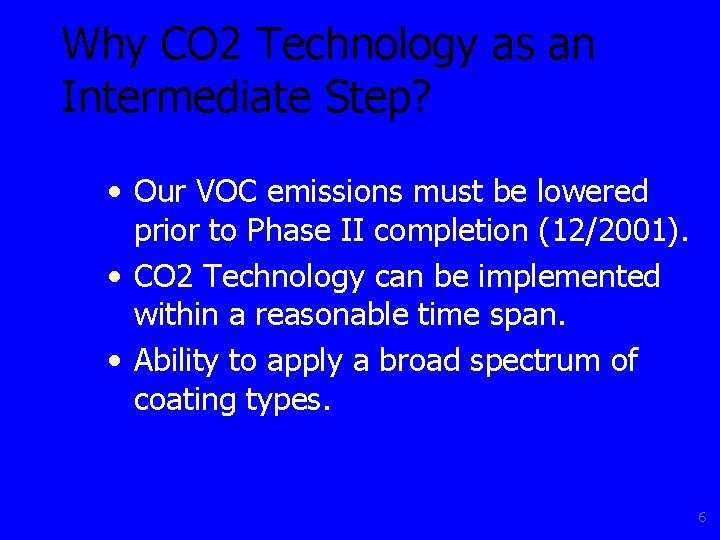 Why CO2 Technology as an Intermediate Step?

• Our VOC emissions must be lowered prior to Phase II completion (12/2001).
• CO2 Technology can be implemented within a reasonable time span.
• Ability to apply a broad spectrum of coating types.

6